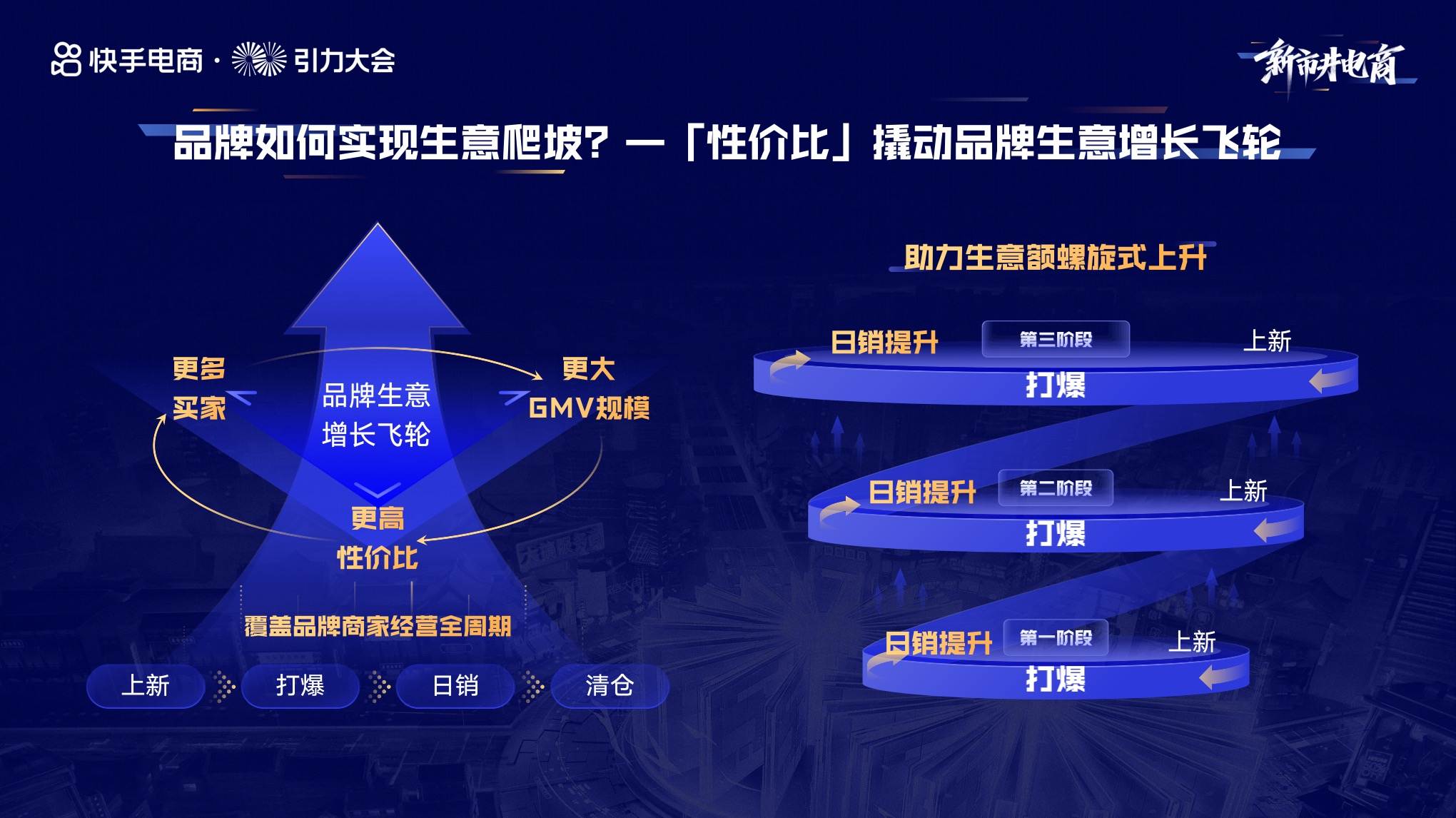 快手电商 · 引力大会

新市井电商

品牌如何实现生意爬坡？—「性价比」撬动品牌生意增长飞轮

更多
买家

品牌生意
增长飞轮

更大
GMV规模

更高
性价比

覆盖品牌商家经营全周期

上新
打爆
日销
清仓

助力生意额螺旋式上升

日销提升
第三阶段
上新
打爆

日销提升
第二阶段
上新
打爆

日销提升
第一阶段
上新
打爆